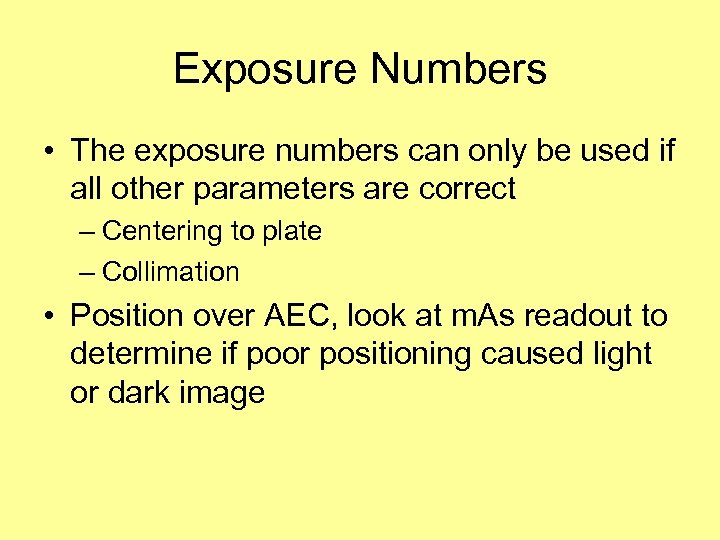 Exposure Numbers

• The exposure numbers can only be used if all other parameters are correct

– Centering to plate

– Collimation

• Position over AEC, look at mAs readout to determine if poor positioning caused light or dark image